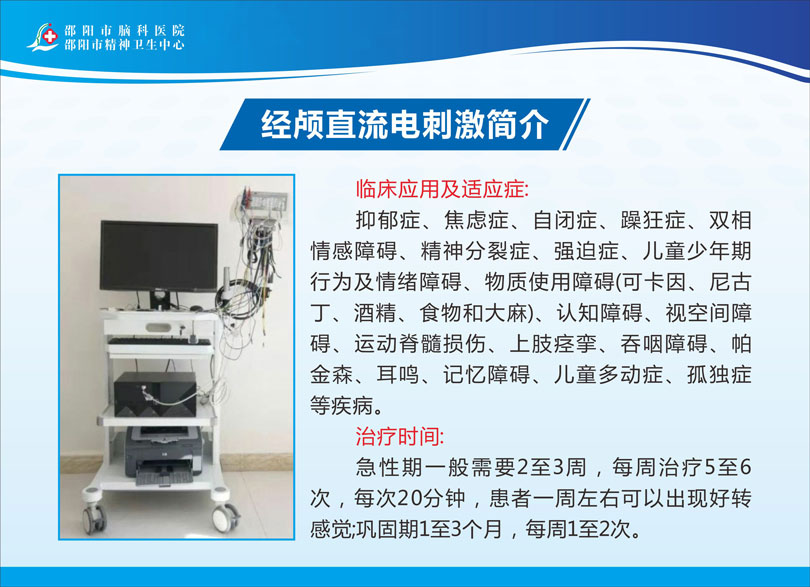 邵阳市脑科医院
邵阳市精神卫生中心

经颅直流电刺激简介

临床应用及适应症:

抑郁症、焦虑症、自闭症、躁狂症、双相情感障碍、精神分裂症、强迫症、儿童少年期行为及情绪障碍、物质使用障碍(可卡因、尼古丁、酒精、食物和大麻)、认知障碍、视空间障碍、运动脊髓损伤、上肢痉挛、吞咽障碍、帕金森、耳鸣、记忆障碍、儿童多动症、孤独症等疾病。

治疗时间:

急性期一般需要2至3周，每周治疗5至6次，每次20分钟，患者一周左右可以出现好转感觉;巩固期1至3个月，每周1至2次。